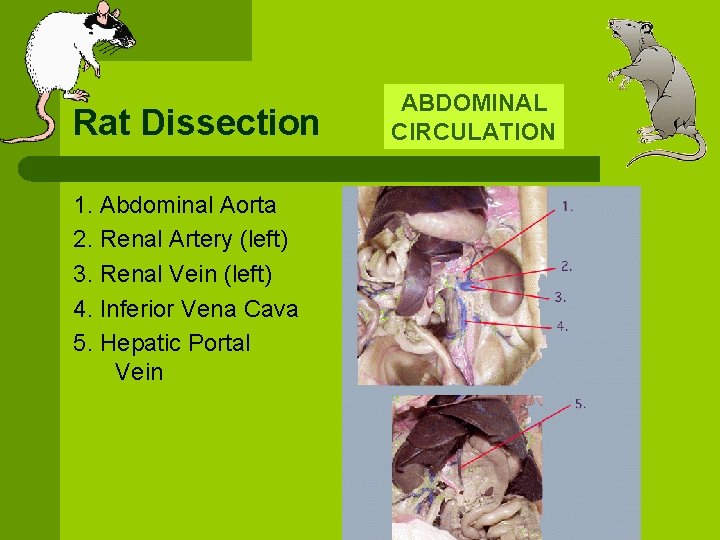 Rat Dissection

ABDOMINAL CIRCULATION

1. Abdominal Aorta
2. Renal Artery (left)
3. Renal Vein (left)
4. Inferior Vena Cava
5. Hepatic Portal Vein

1.
2.
3.
4.
5.